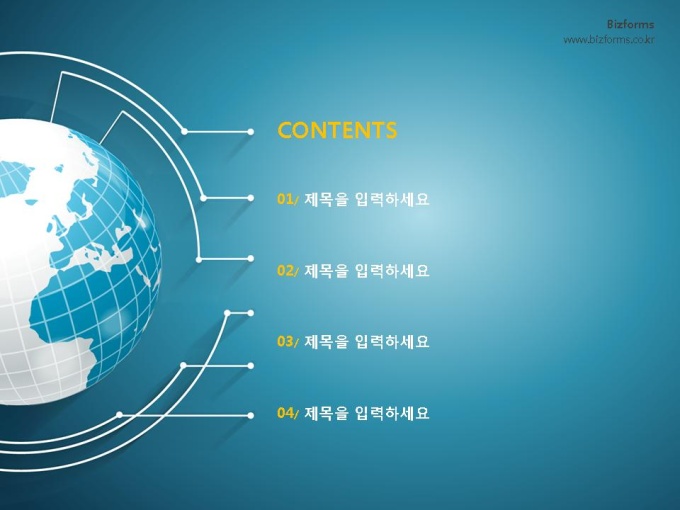 Bizforms
www.bizforms.co.kr

CONTENTS

01/ 제목을 입력하세요

02/ 제목을 입력하세요

03/ 제목을 입력하세요

04/ 제목을 입력하세요